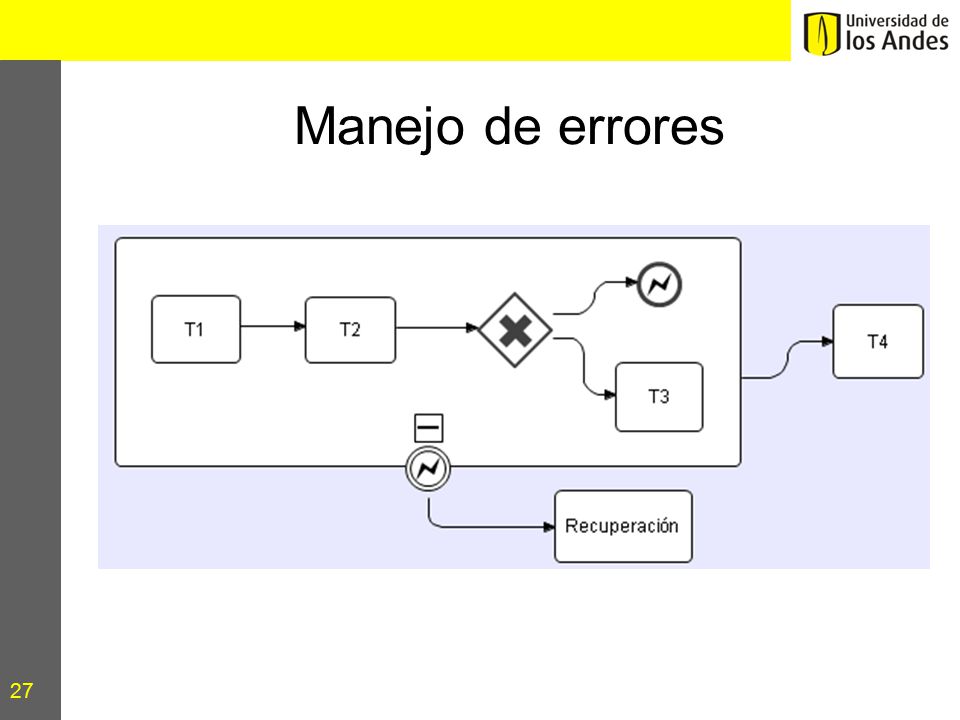 Universidad de los Andes

Manejo de errores

T1

T2

T3

T4

Recuperación

27